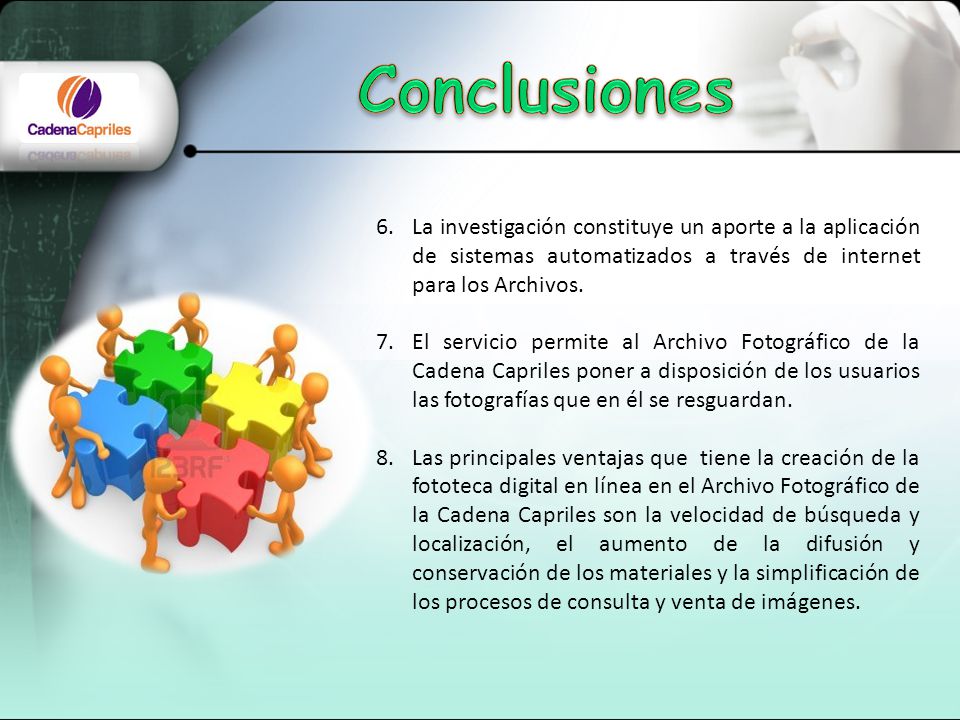 CadenaCapriles

Conclusiones

6. La investigación constituye un aporte a la aplicación de sistemas automatizados a través de internet para los Archivos.

7. El servicio permite al Archivo Fotográfico de la Cadena Capriles poner a disposición de los usuarios las fotografías que en él se resguardan.

8. Las principales ventajas que tiene la creación de la fototeca digital en línea en el Archivo Fotográfico de la Cadena Capriles son la velocidad de búsqueda y localización, el aumento de la difusión y conservación de los materiales y la simplificación de los procesos de consulta y venta de imágenes.

123RF